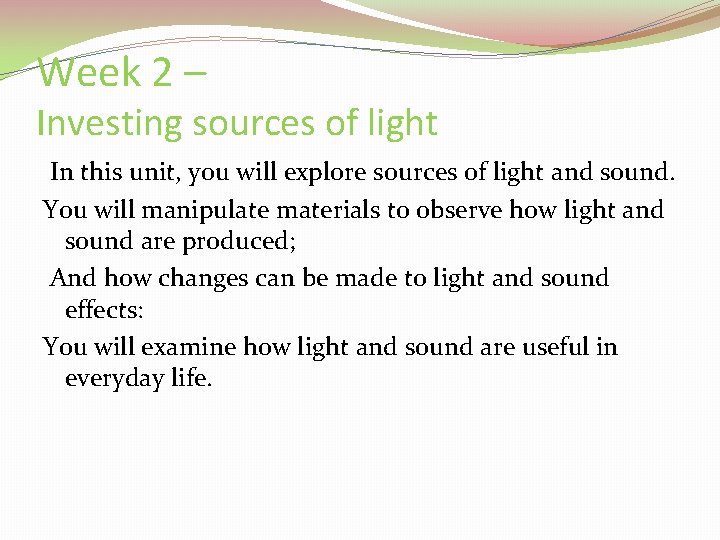 Week 2 –
Investing sources of light

In this unit, you will explore sources of light and sound.

You will manipulate materials to observe how light and sound are produced;

And how changes can be made to light and sound effects:

You will examine how light and sound are useful in everyday life.